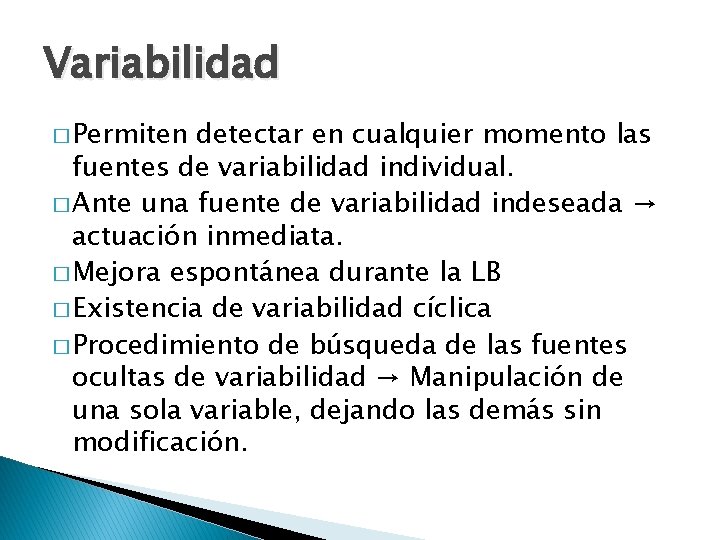 Variabilidad

□ Permiten detectar en cualquier momento las fuentes de variabilidad individual.

□ Ante una fuente de variabilidad indeseada → actuación inmediata.

□ Mejora espontánea durante la LB

□ Existencia de variabilidad cíclica

□ Procedimiento de búsqueda de las fuentes ocultas de variabilidad → Manipulación de una sola variable, dejando las demás sin modificación.